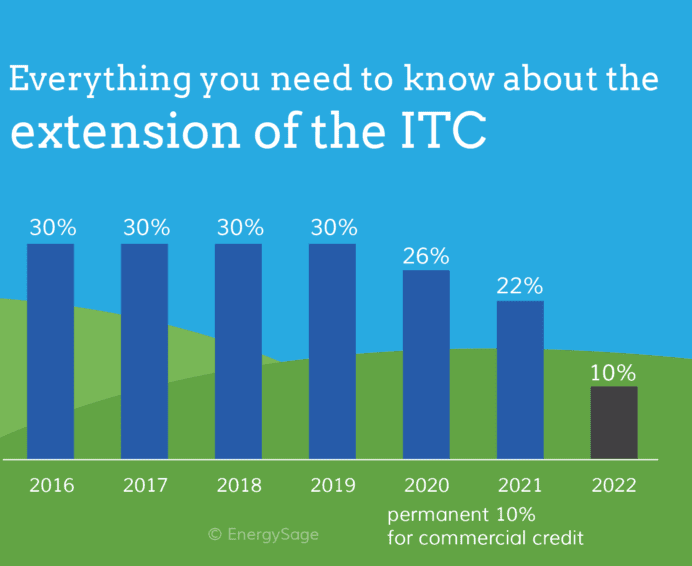 Everything you need to know about the extension of the ITC

30%
30%
30%
30%
26%
22%
10%

2016
2017
2018
2019
2020
2021
2022

permanent 10% for commercial credit

© EnergySage